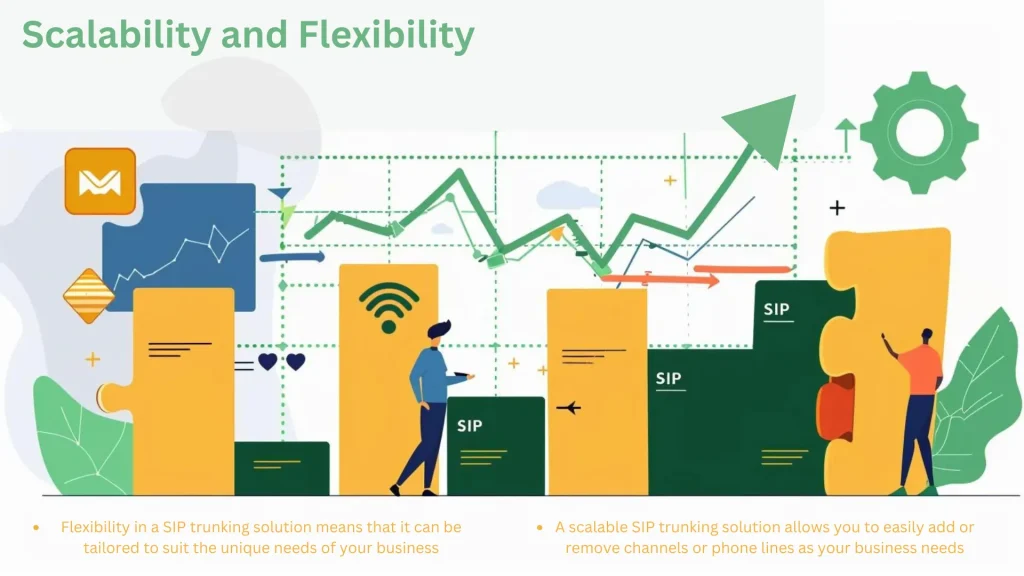 Scalability and Flexibility

SIP

SIP

SIP

• Flexibility in a SIP trunking solution means that it can be tailored to suit the unique needs of your business

• A scalable SIP trunking solution allows you to easily add or remove channels or phone lines as your business needs